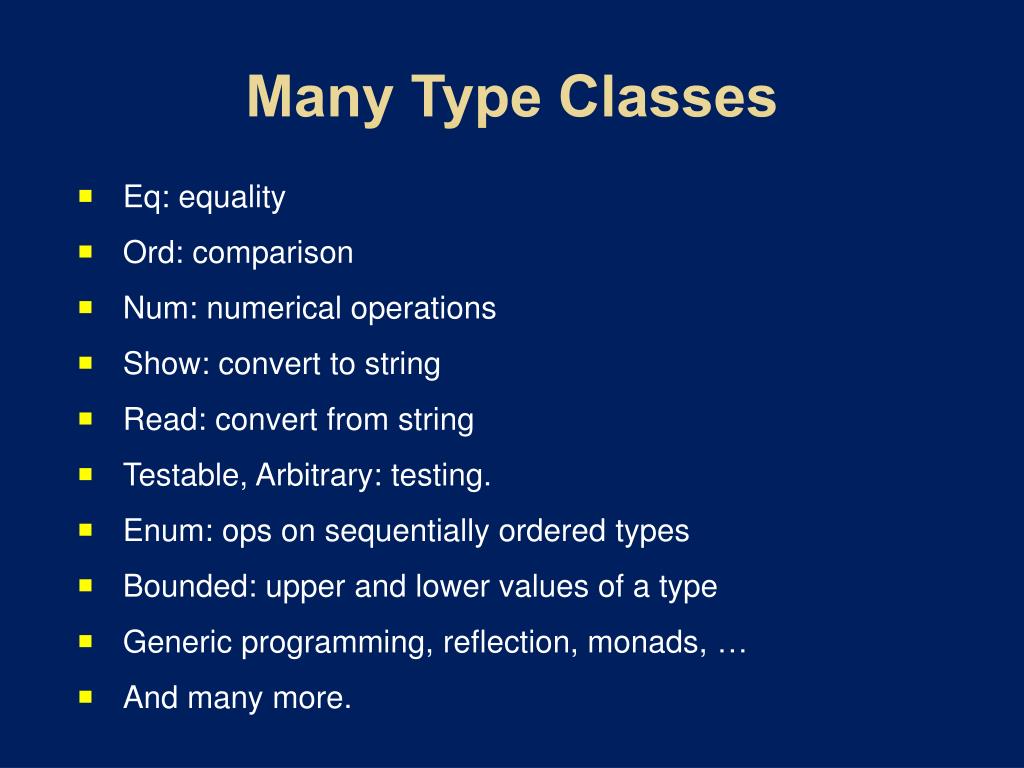 Many Type Classes

- Eq: equality
- Ord: comparison
- Num: numerical operations
- Show: convert to string
- Read: convert from string
- Testable, Arbitrary: testing.
- Enum: ops on sequentially ordered types
- Bounded: upper and lower values of a type
- Generic programming, reflection, monads, …
- And many more.